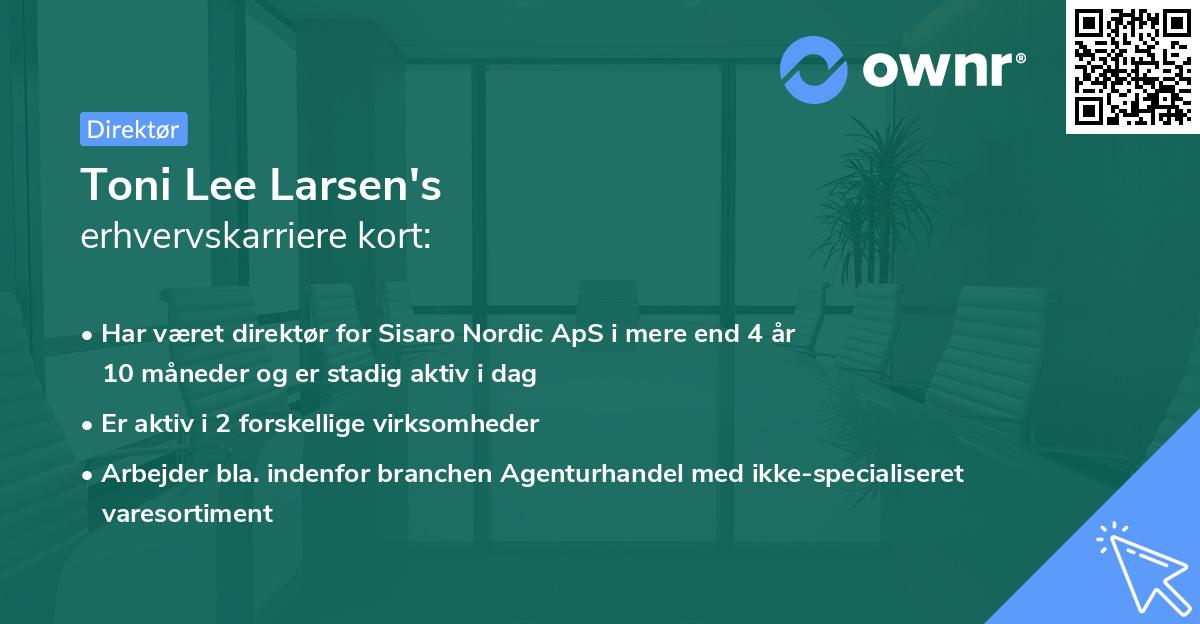 ownr®

Direktør

Toni Lee Larsen's
erhvervskarriere kort:

• Har været direktør for Sisaro Nordic ApS i mere end 4 år 10 måneder og er stadig aktiv i dag
• Er aktiv i 2 forskellige virksomheder
• Arbejder bla. indenfor branchen Agenturhandel med ikke-specialiseret varesortiment